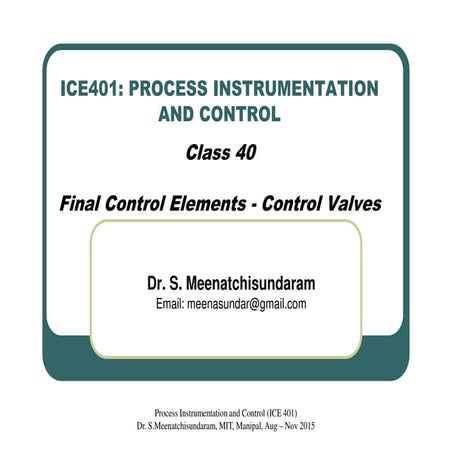 ICE401: PROCESS INSTRUMENTATION AND CONTROL

Class 40

Final Control Elements - Control Valves

Dr. S. Meenatchisundaram
Email: meenasundar@gmail.com

Process Instrumentation and Control (ICE 401)
Dr. S.Meenatchisundaram, MIT, Manipal, Aug – Nov 2015